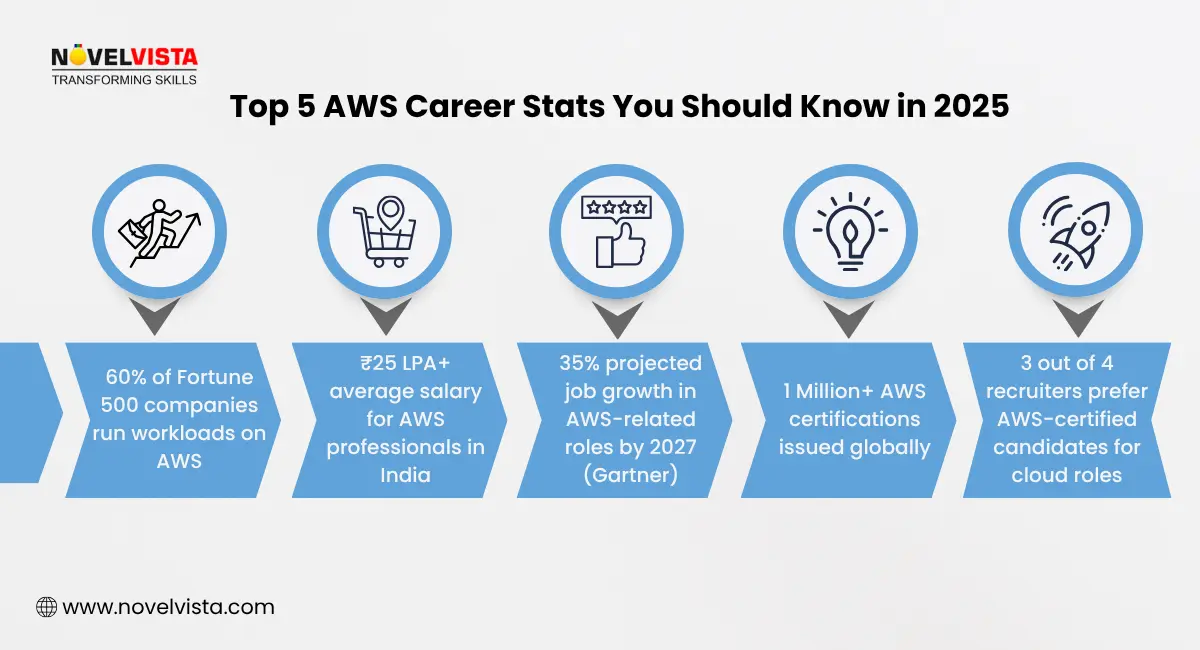 NOVELVISTA
TRANSFORMING SKILLS

Top 5 AWS Career Stats You Should Know in 2025

60% of Fortune 500 companies run workloads on AWS

₹25 LPA+ average salary for AWS professionals in India

35% projected job growth in AWS-related roles by 2027 (Gartner)

1 Million+ AWS certifications issued globally

3 out of 4 recruiters prefer AWS-certified candidates for cloud roles

www.novelvista.com